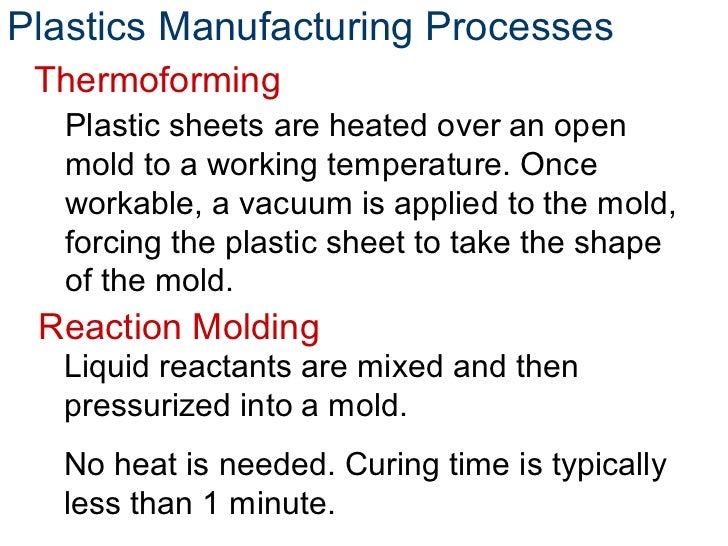 Plastics Manufacturing Processes

Thermoforming

Plastic sheets are heated over an open mold to a working temperature. Once workable, a vacuum is applied to the mold, forcing the plastic sheet to take the shape of the mold.

Reaction Molding

Liquid reactants are mixed and then pressurized into a mold.

No heat is needed. Curing time is typically less than 1 minute.